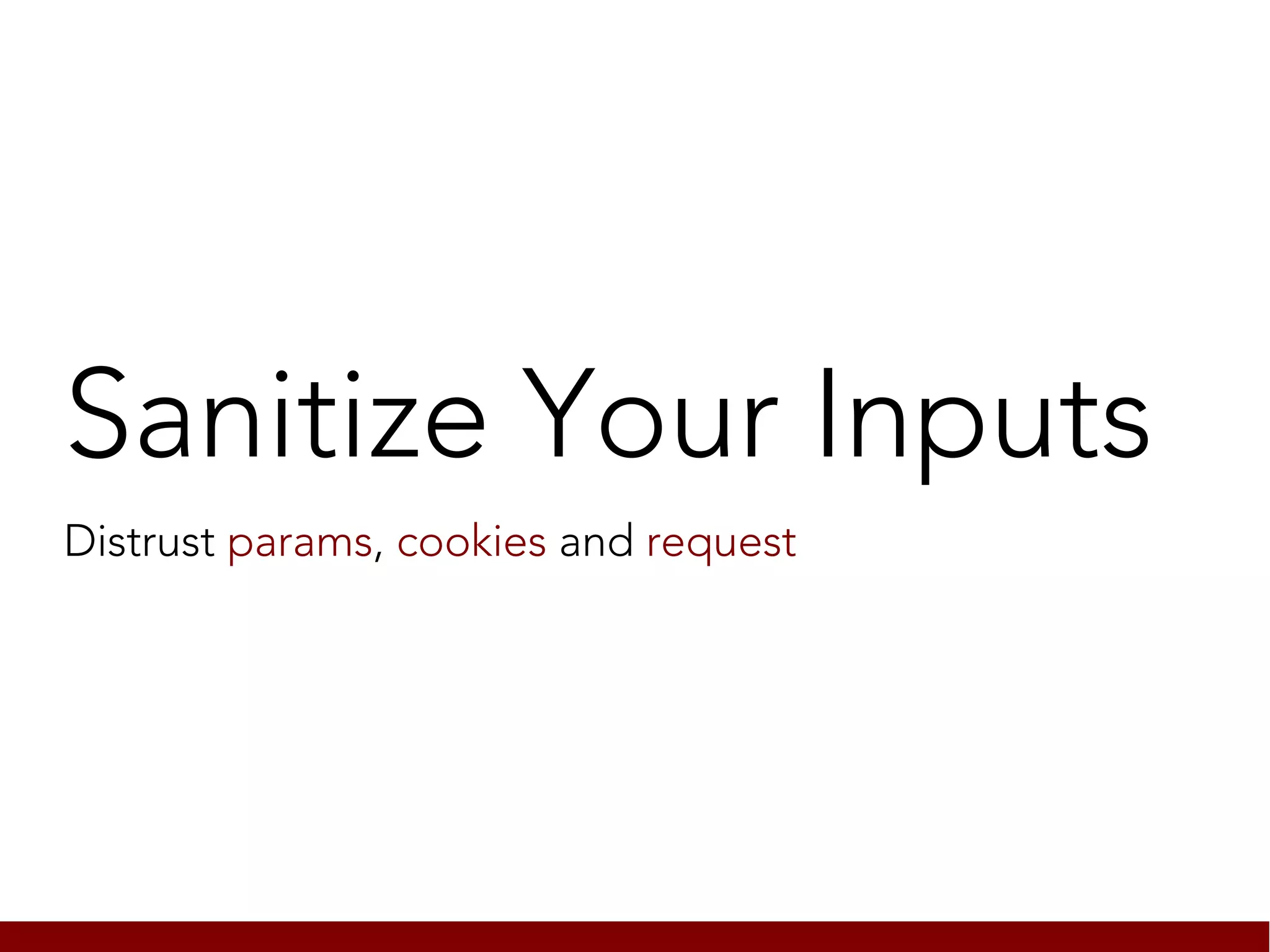 Sanitize Your Inputs

Distrust params, cookies and request